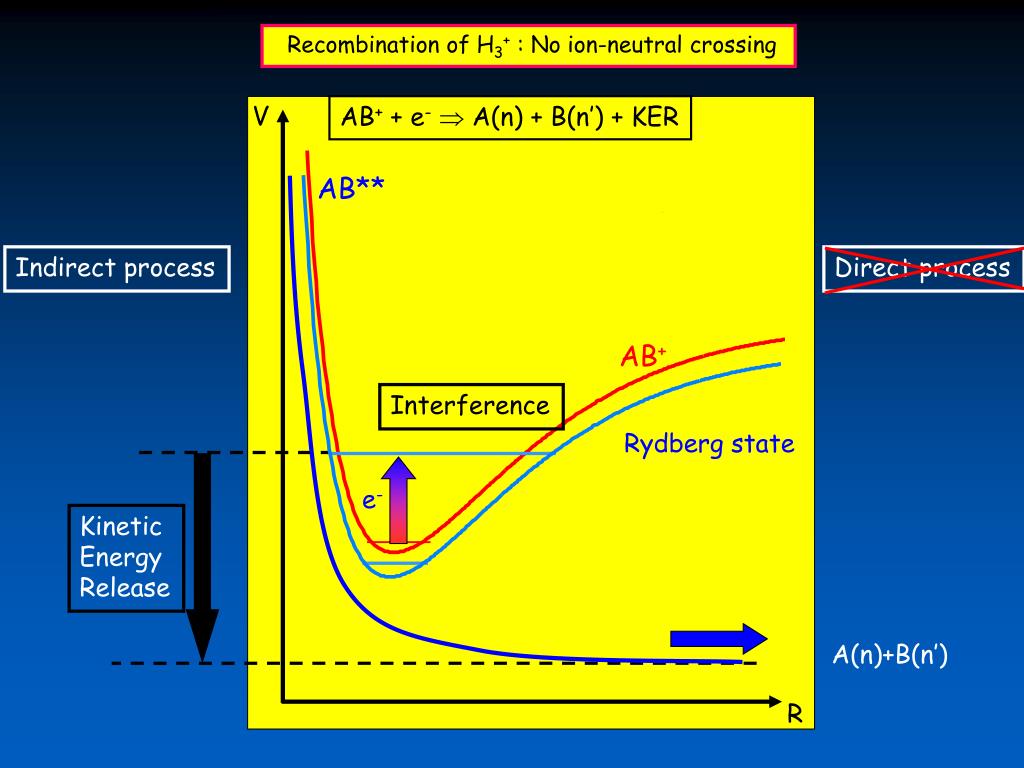 Recombination of $H_3^+$ : No ion-neutral crossing

V

$AB^+ + e^- \Rightarrow A(n) + B(n') + KER$

AB**

Indirect process

Direct process

$AB^+$

Interference

Rydberg state

$e^-$

Kinetic Energy Release

A(n)+B(n')

R